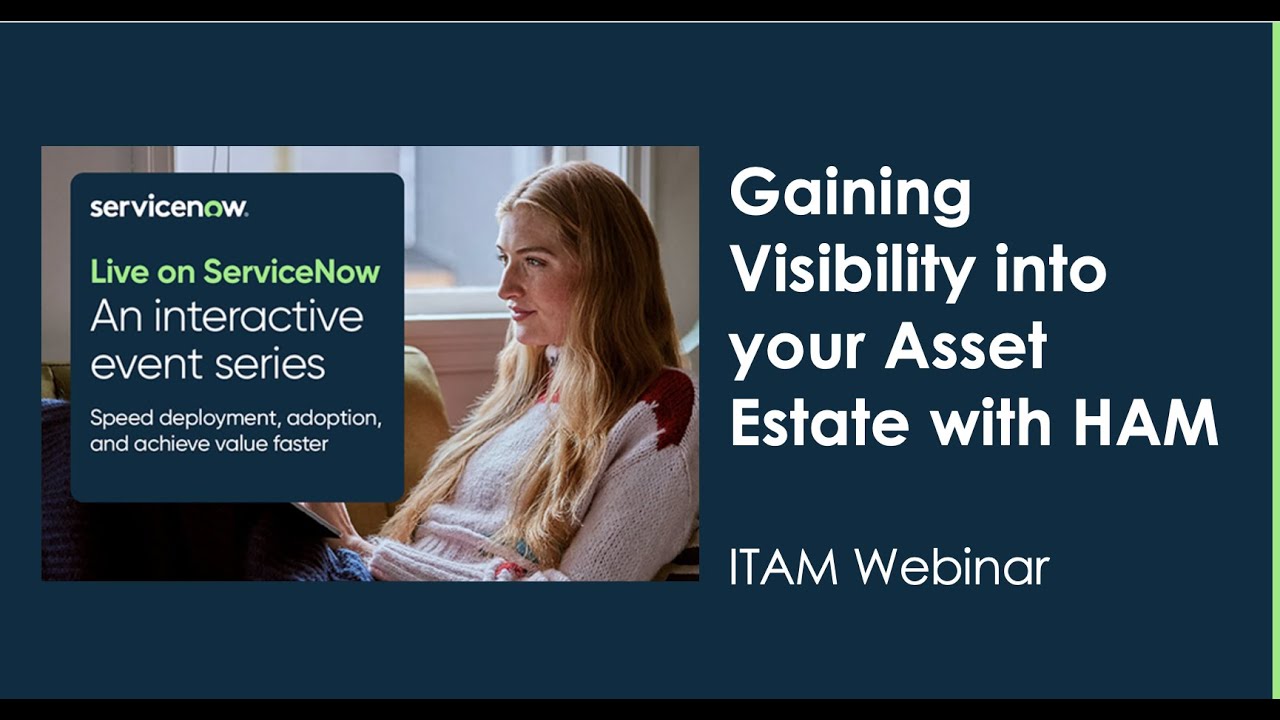 servicenow.

Live on ServiceNow
An interactive event series

Speed deployment, adoption, and achieve value faster

Gaining Visibility into your Asset Estate with HAM

ITAM Webinar